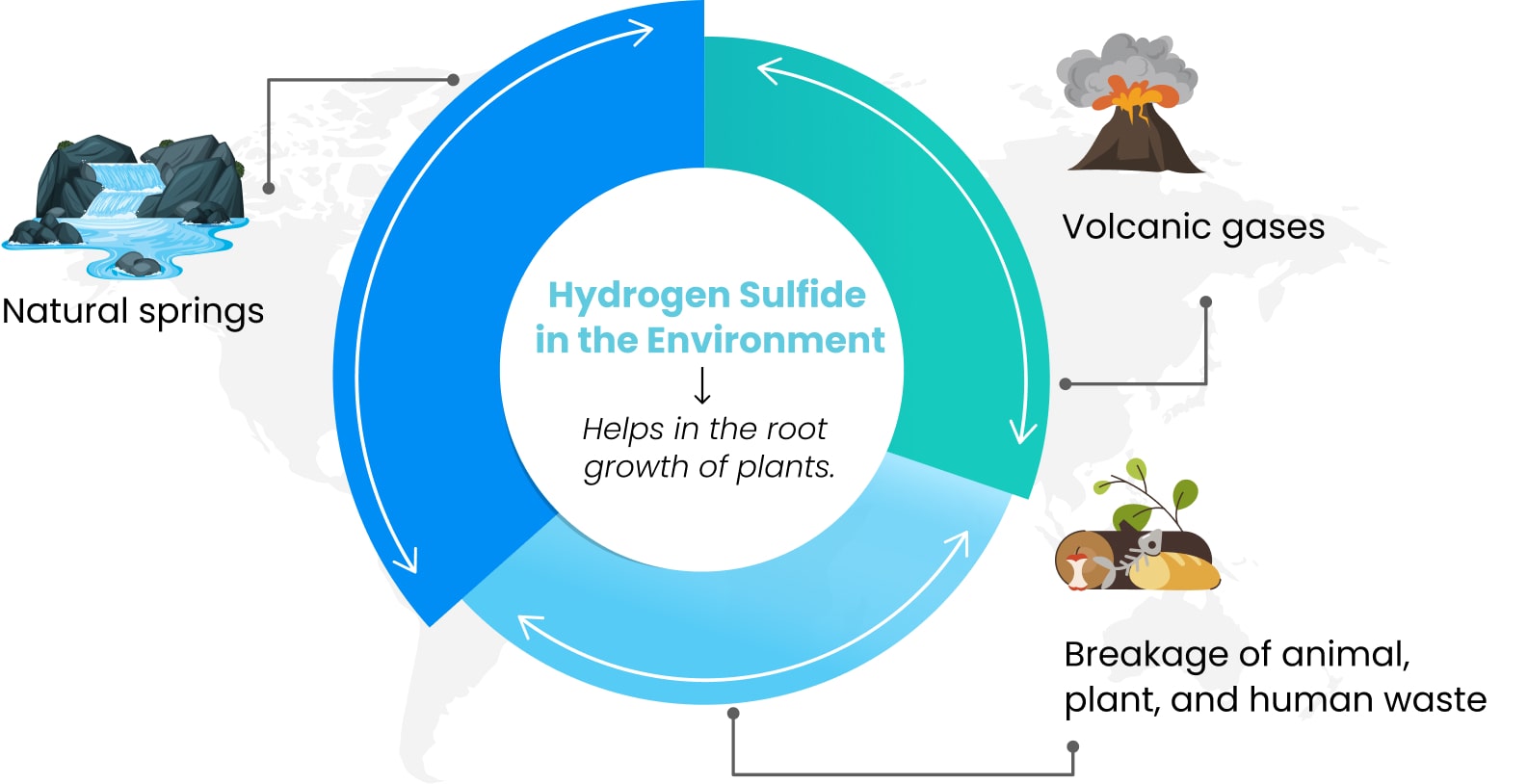 Natural springs

Hydrogen Sulfide in the Environment
↓
Helps in the root growth of plants.

Volcanic gases

Breakage of animal, plant, and human waste